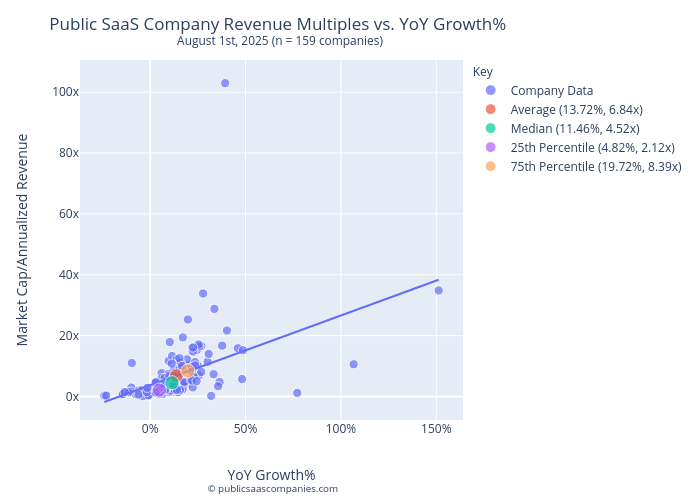 Public SaaS Company Revenue Multiples vs. YoY Growth%
August 1st, 2025 (n = 159 companies)

Market Cap/Annualized Revenue

100x
80x
60x
40x
20x
0x

0%
50%
100%
150%

YoY Growth%
© publicsaascompanies.com

Key
Company Data
Average (13.72%, 6.84x)
Median (11.46%, 4.52x)
25th Percentile (4.82%, 2.12x)
75th Percentile (19.72%, 8.39x)